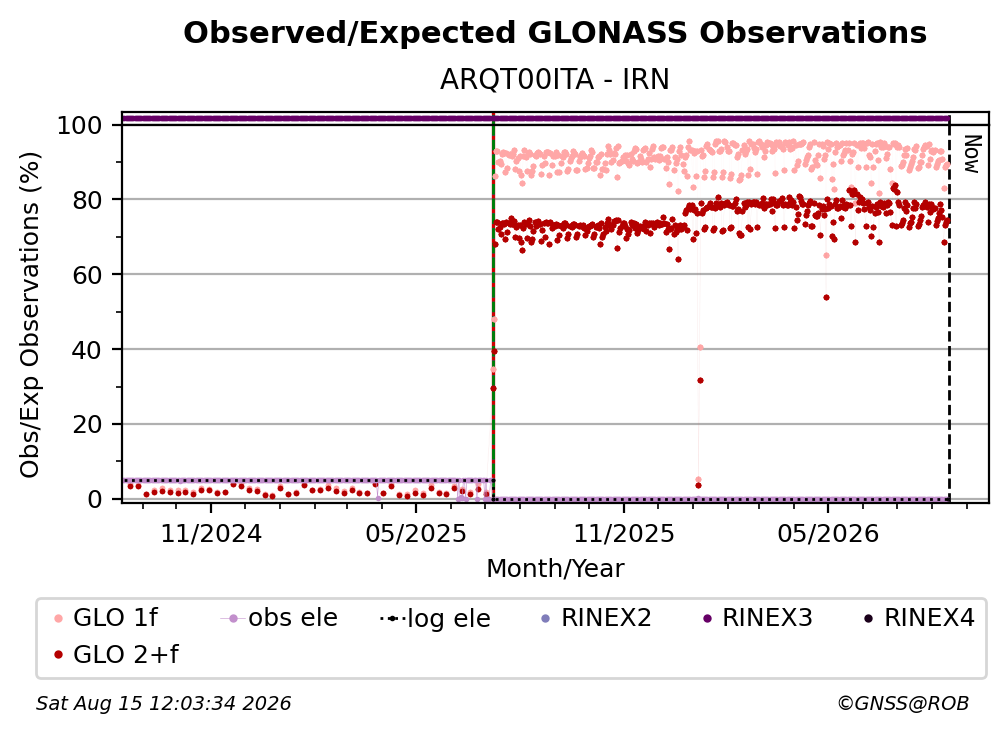 Observed/Expected GLONASS Observations

ARQT00ITA - IRN

Obs/Exp Observations (%)

100
80
60
40
20
0

Now

11/2024
05/2025
11/2025
05/2026

Month/Year

GLO 1f
obs ele
log ele
RINEX2
RINEX3
RINEX4
GLO 2+f

Sat Aug 15 12:03:34 2026

©GNSS@ROB